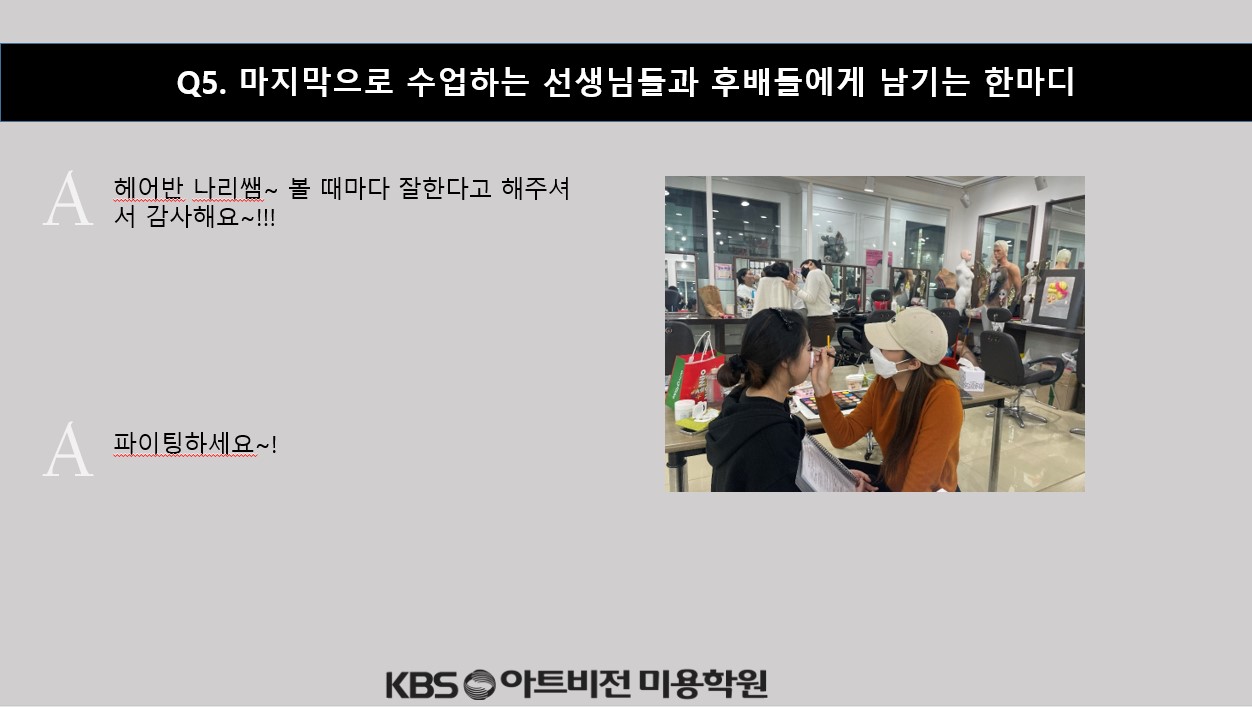 Q5. 마지막으로 수업하는 선생님들과 후배들에게 남기는 한마디

A 헤어반 나리쌤~ 볼 때마다 잘한다고 해주셔서 감사해요~!!!

A 파이팅하세요~!

KBS 아트비전 미용학원